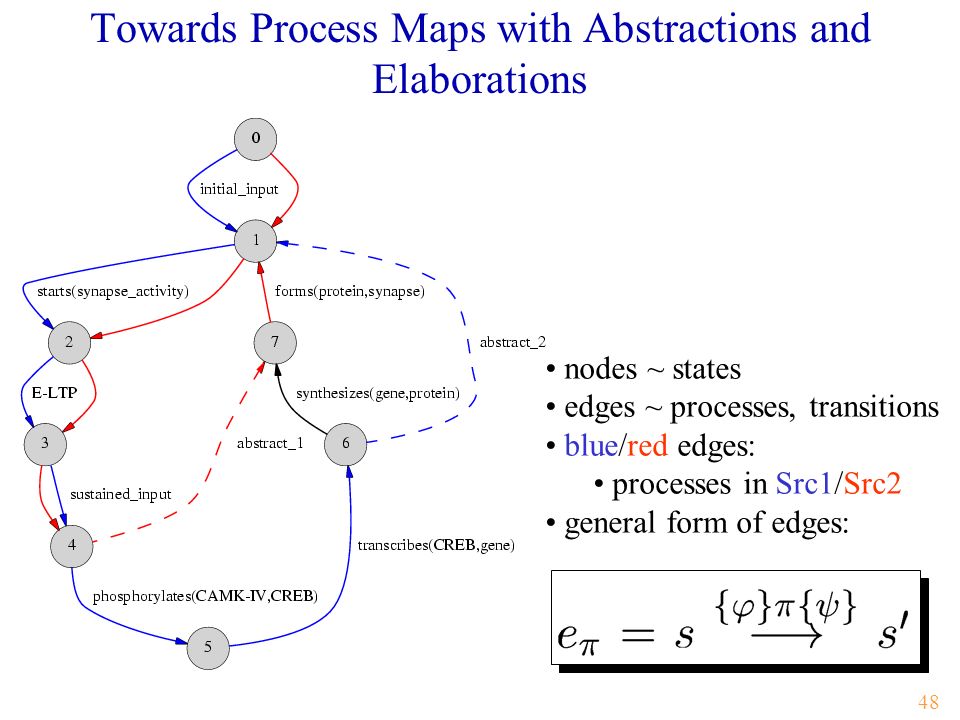 Towards Process Maps with Abstractions and Elaborations

0
initial_input
1
starts(synapse_activity)
forms(protein,synapse)
2
7
abstract_2
E-LTP
synthesizes(gene,protein)
3
abstract_1
6
sustained_input
4
transcribes(CREB,gene)
phosphorylates(CAMK-IV,CREB)
5

• nodes ~ states
• edges ~ processes, transitions
• blue/red edges:
• processes in Src1/Src2
• general form of edges:

$e_\pi = s \xrightarrow{\{\varphi\}\pi\{\psi\}} s'$

48